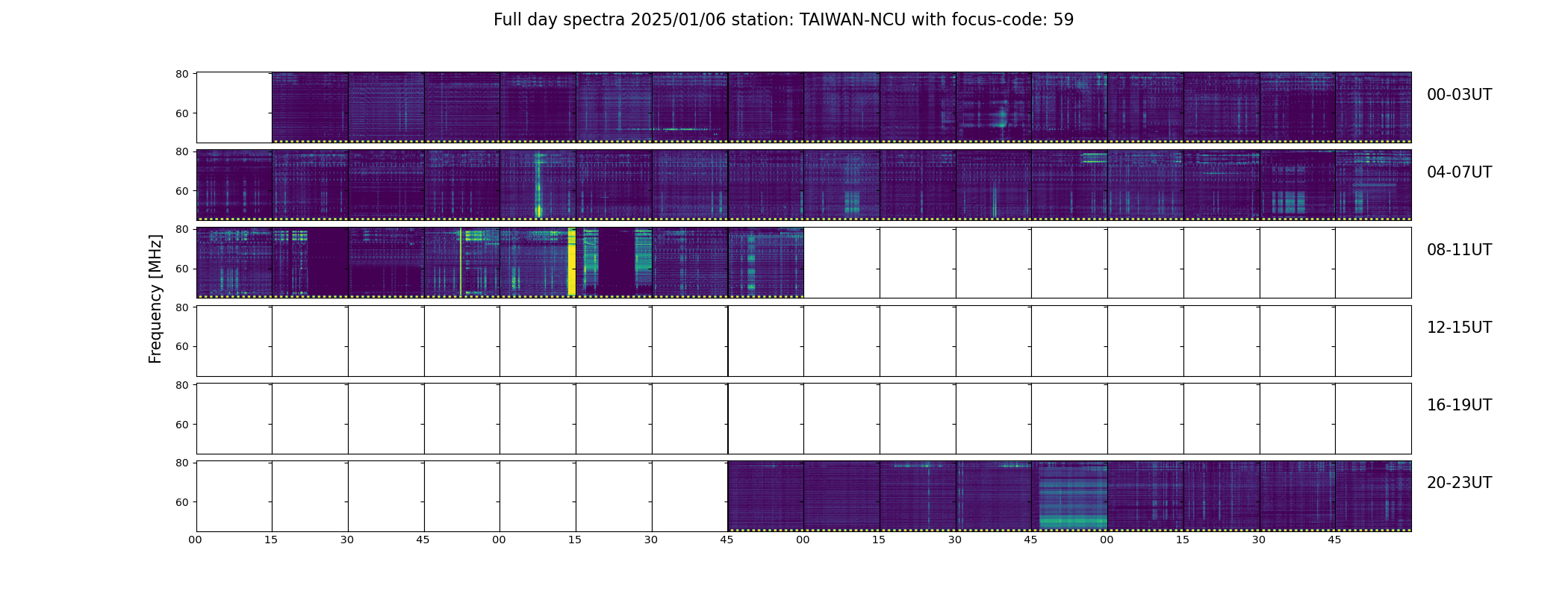 Full day spectra 2025/01/06 station: TAIWAN-NCU with focus-code: 59

Frequency [MHz]

80
60
00-03UT

80
60
04-07UT

80
60
08-11UT

80
60
12-15UT

80
60
16-19UT

80
60
20-23UT

00 15 30 45 00 15 30 45 00 15 30 45 00 15 30 45